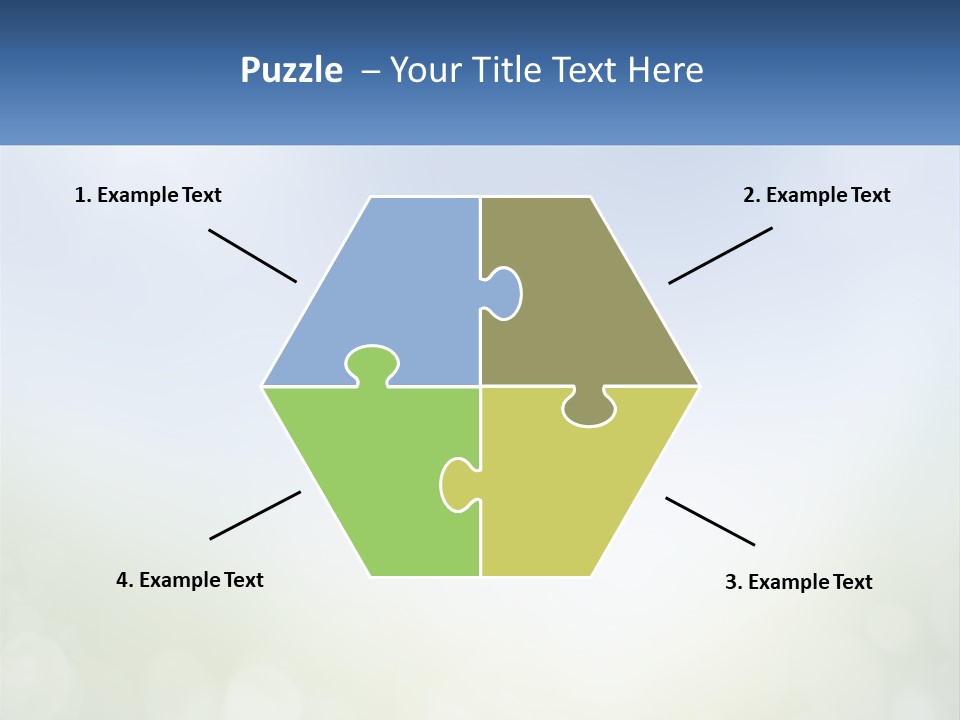 Puzzle – Your Title Text Here

1. Example Text

2. Example Text

4. Example Text

3. Example Text